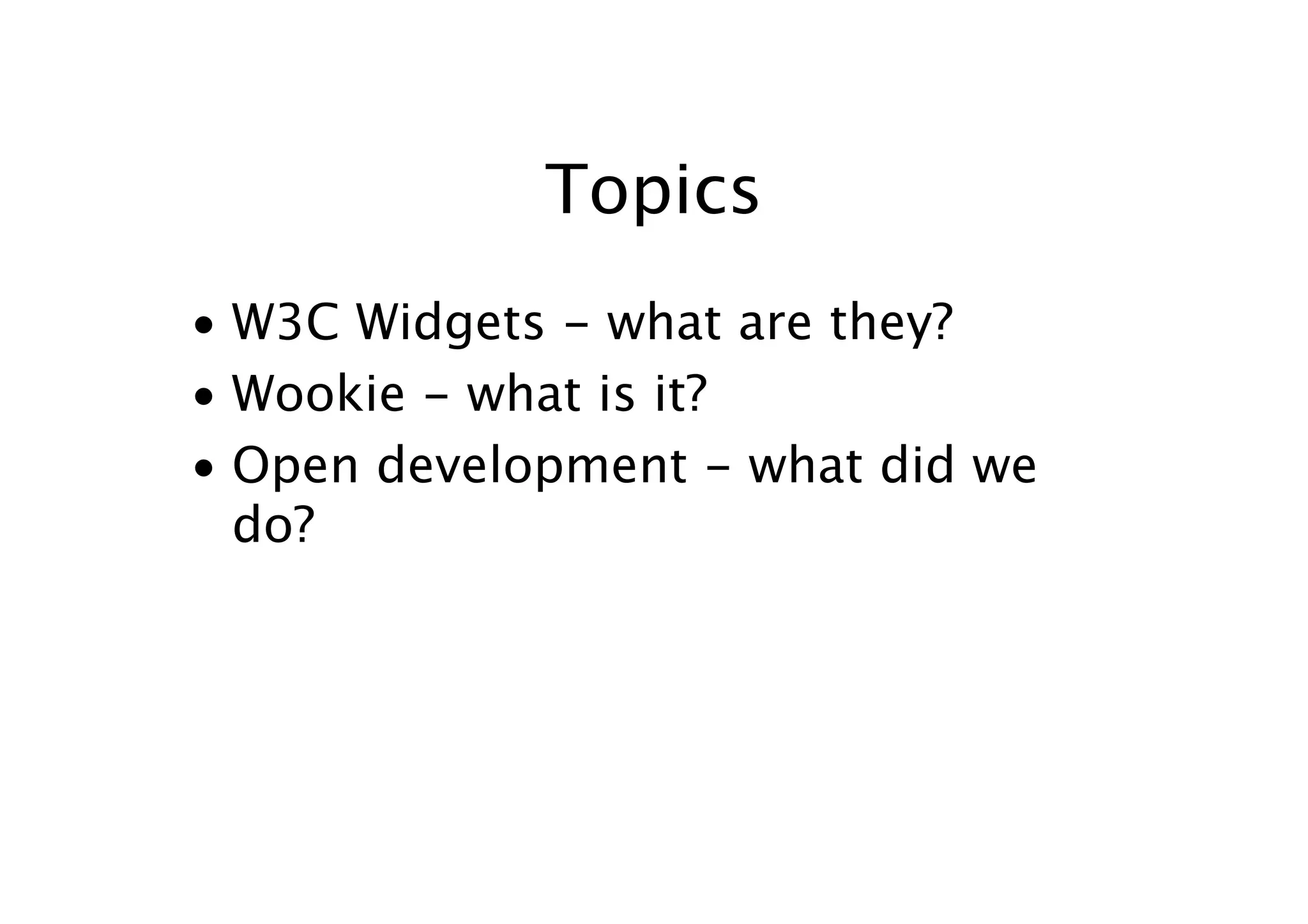 Topics

• W3C Widgets – what are they?
• Wookie – what is it?
• Open development – what did we do?